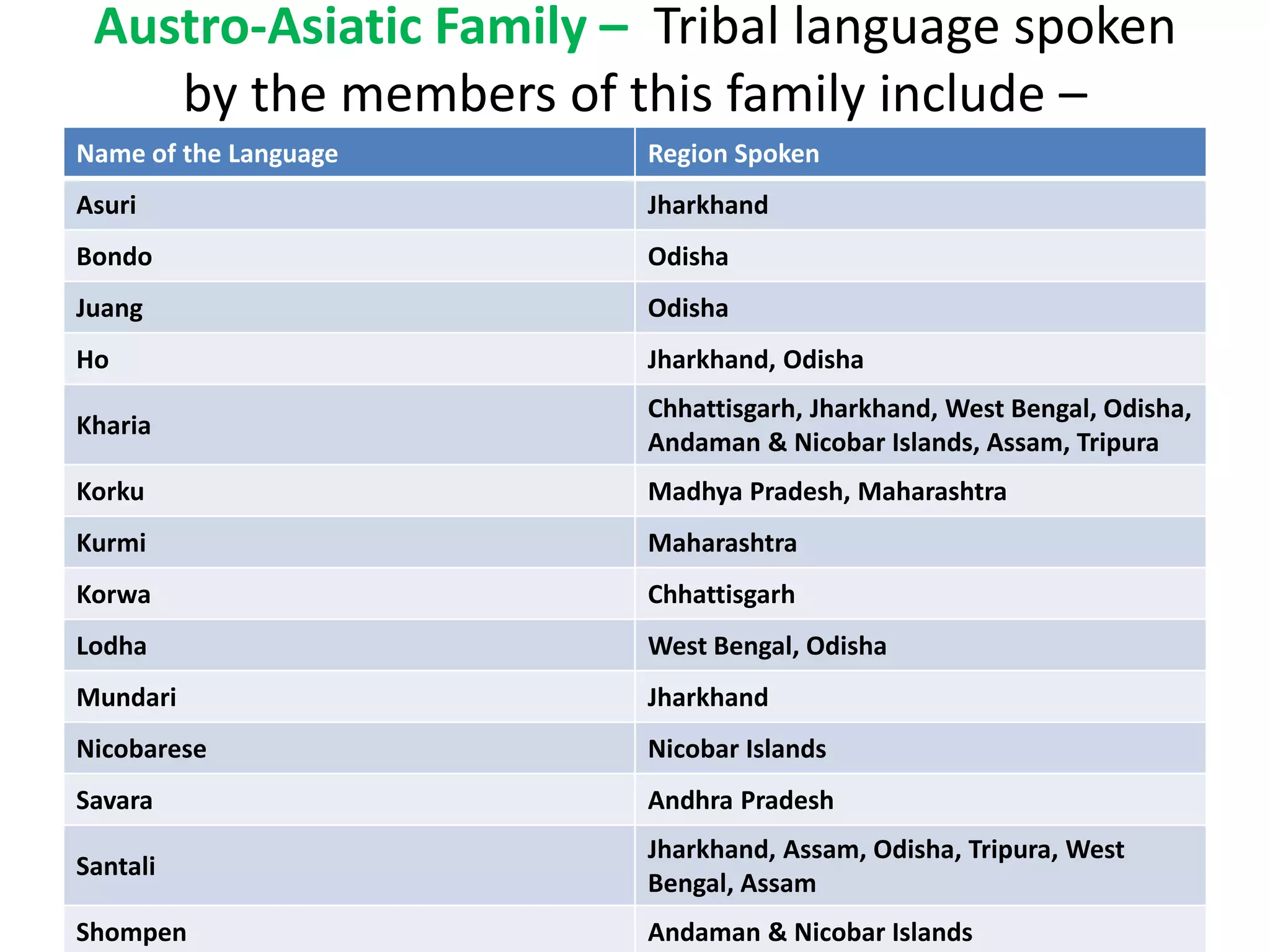 Austro-Asiatic Family – Tribal language spoken by the members of this family include –

| Name of the Language | Region Spoken |
|---|---|
| Asuri | Jharkhand |
| Bondo | Odisha |
| Juang | Odisha |
| Ho | Jharkhand, Odisha |
| Kharia | Chhattisgarh, Jharkhand, West Bengal, Odisha, Andaman & Nicobar Islands, Assam, Tripura |
| Korku | Madhya Pradesh, Maharashtra |
| Kurmi | Maharashtra |
| Korwa | Chhattisgarh |
| Lodha | West Bengal, Odisha |
| Mundari | Jharkhand |
| Nicobarese | Nicobar Islands |
| Savara | Andhra Pradesh |
| Santali | Jharkhand, Assam, Odisha, Tripura, West Bengal, Assam |
| Shompen | Andaman & Nicobar Islands |